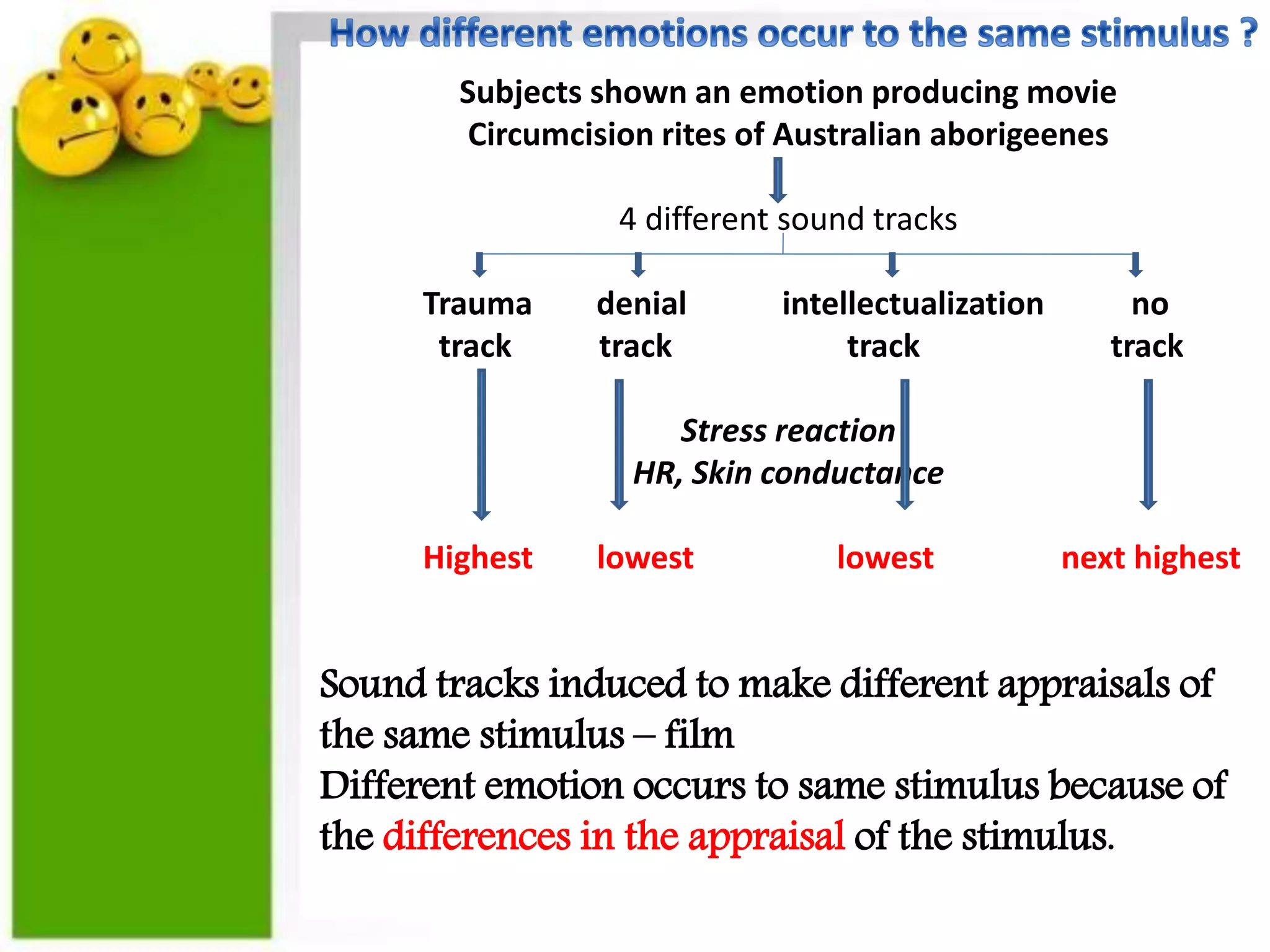 How different emotions occur to the same stimulus ?

Subjects shown an emotion producing movie
Circumcision rites of Australian aborigeenes

4 different sound tracks

Trauma track

denial track

intellectualization track

no track

Stress reaction
HR, Skin conductance

Highest

lowest

lowest

next highest

Sound tracks induced to make different appraisals of the same stimulus – film
Different emotion occurs to same stimulus because of the differences in the appraisal of the stimulus.